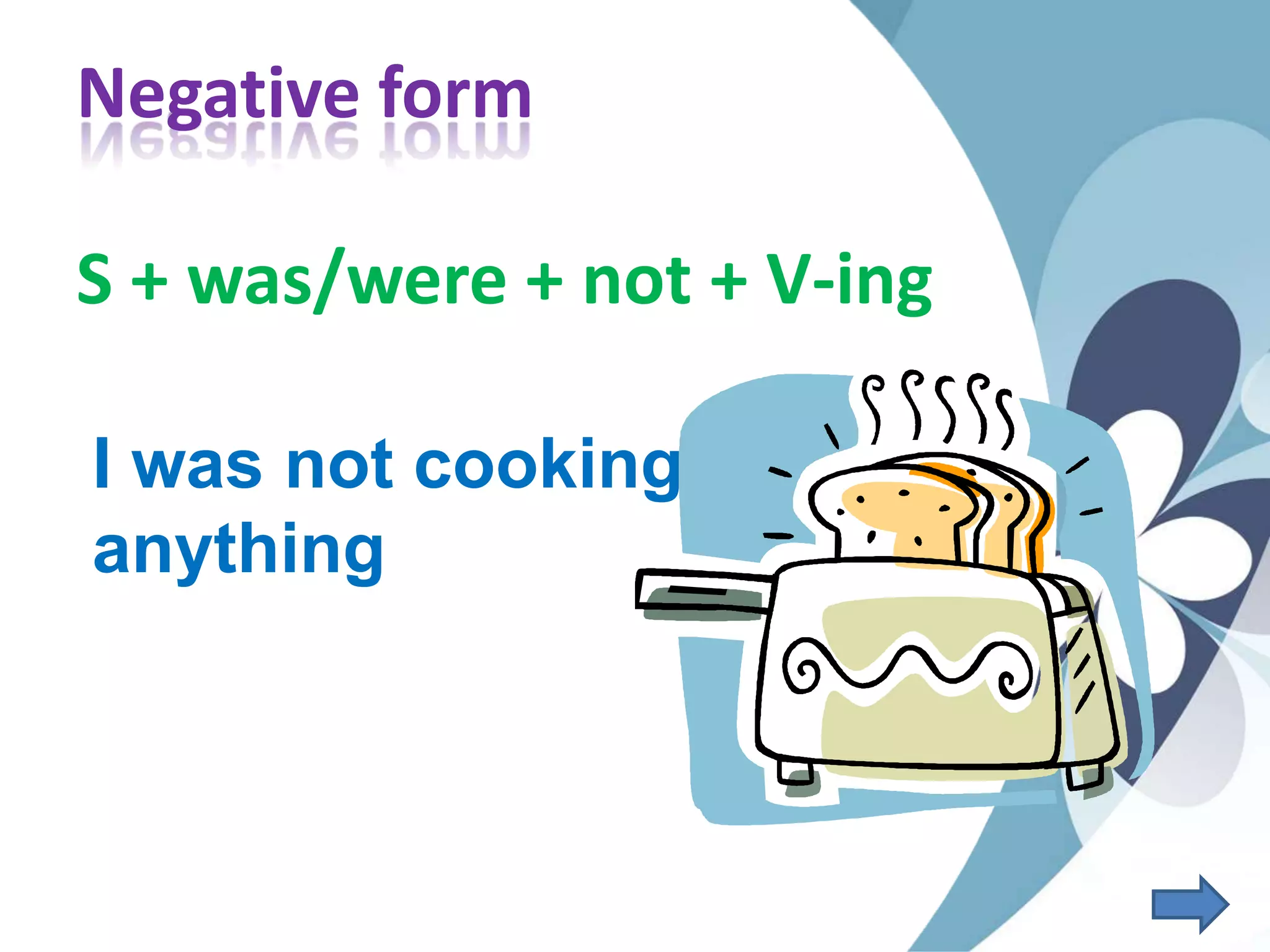 Negative form

S + was/were + not + V-ing

I was not cooking anything